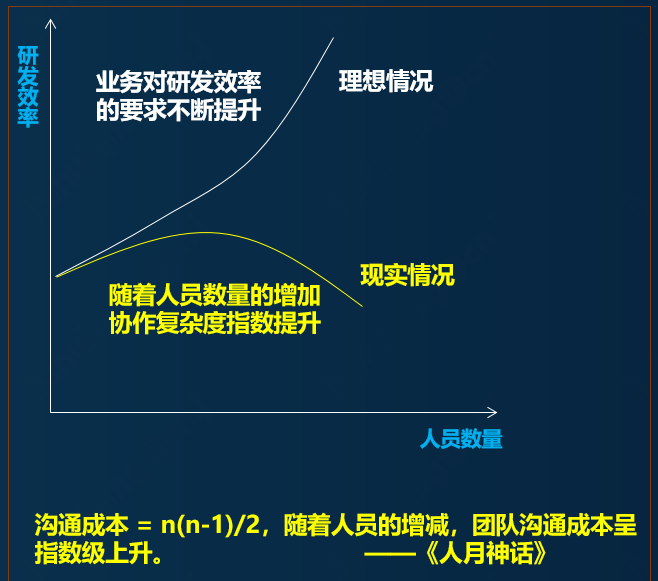 研发效率

业务对研发效率的要求不断提升

理想情况

现实情况

随着人员数量的增加协作复杂度指数提升

人员数量

沟通成本 = n(n-1)/2，随着人员的增减，团队沟通成本呈指数级上升。 ——《人月神话》